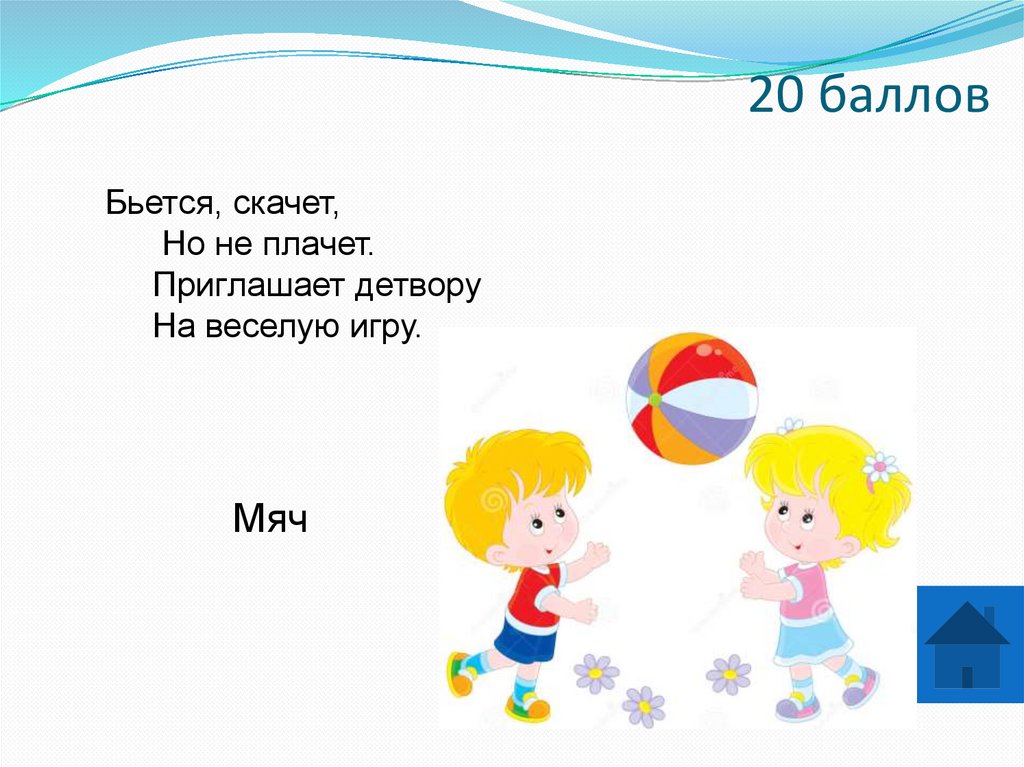 20 баллов

Бьется, скачет,
Но не плачет.
Приглашает детвору
На веселую игру.

Мяч